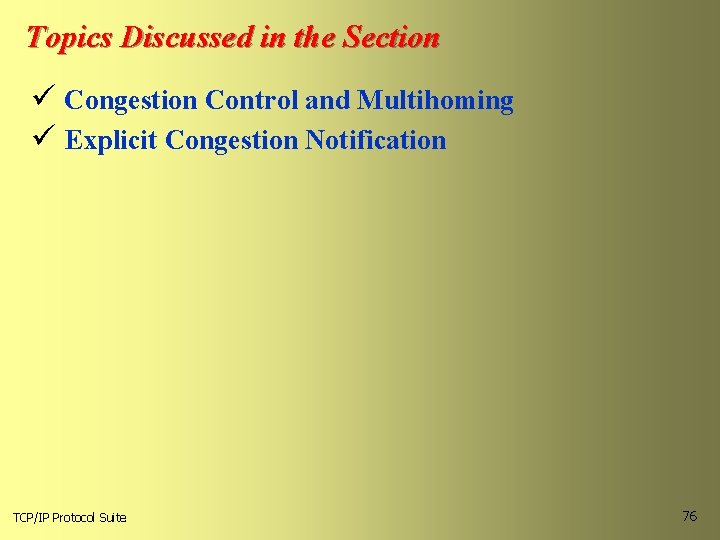 Topics Discussed in the Section

✓ Congestion Control and Multihoming
✓ Explicit Congestion Notification

TCP/IP Protocol Suite

76